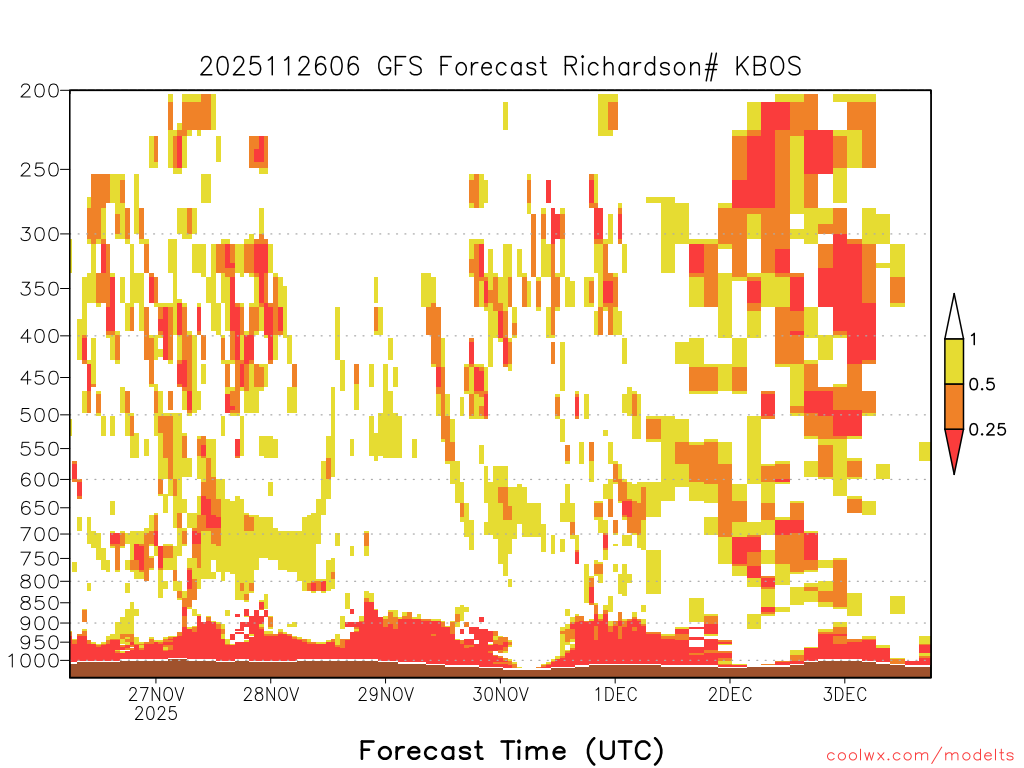 2025112606 GFS Forecast Richardson# KBOS

200
250
300
350
400
450
500
550
600
650
700
750
800
850
900
950
1000

1
0.5
0.25

27NOV
2025
28NOV
29NOV
30NOV
1DEC
2DEC
3DEC

Forecast Time (UTC)

coolwx.com/modelts